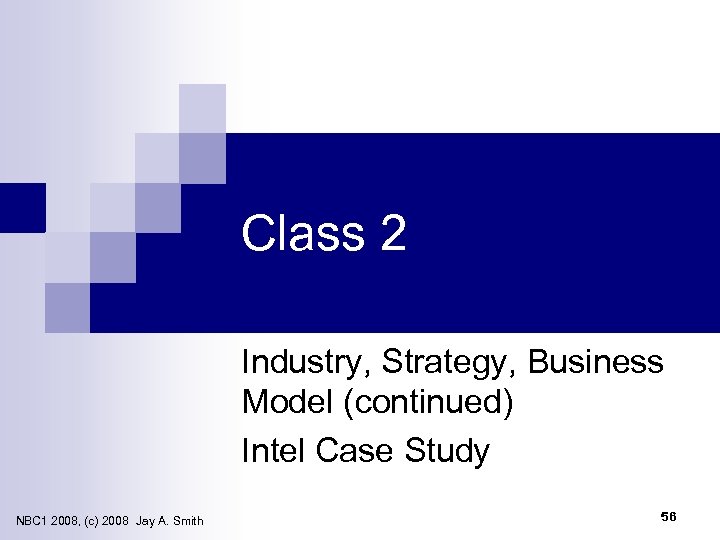 Class 2

Industry, Strategy, Business Model (continued)

Intel Case Study

NBC1 2008, (c) 2008 Jay A. Smith

56